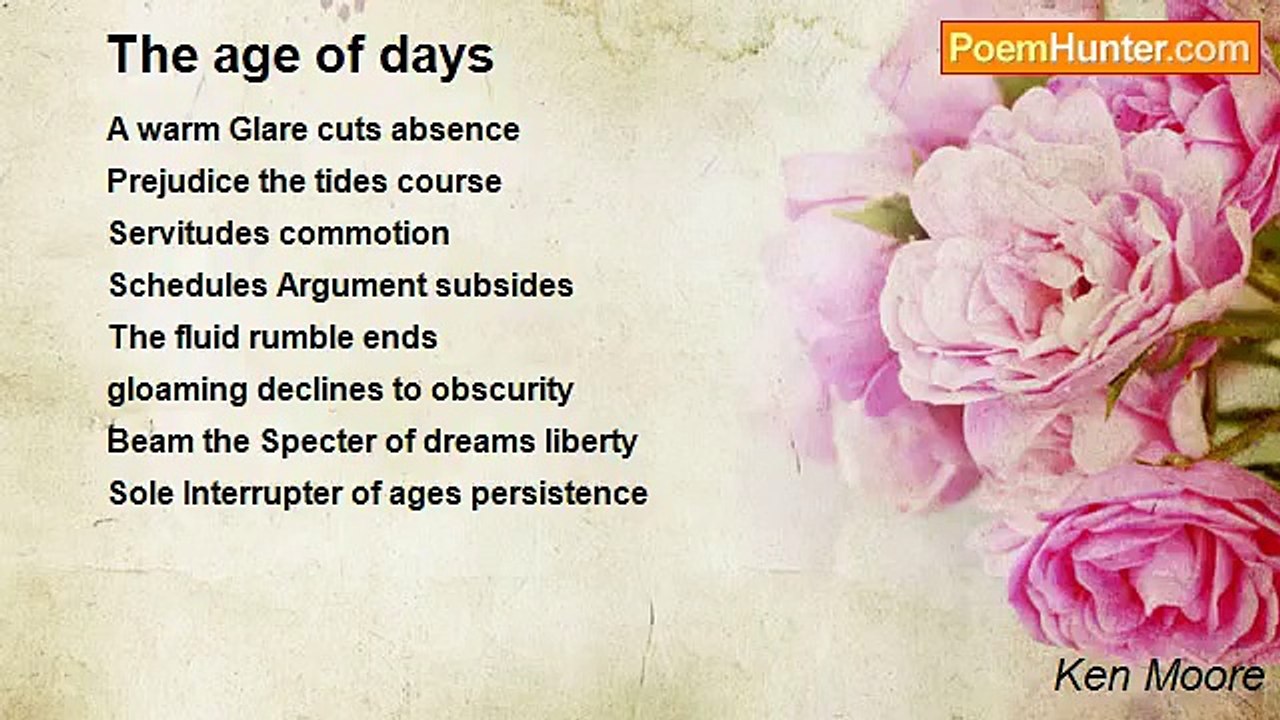 The age of days

PoemHunter.com

A warm Glare cuts absence
Prejudice the tides course
Servitudes commotion
Schedules Argument subsides
The fluid rumble ends
gloaming declines to obscurity
Beam the Specter of dreams liberty
Sole Interrupter of ages persistence

Ken Moore